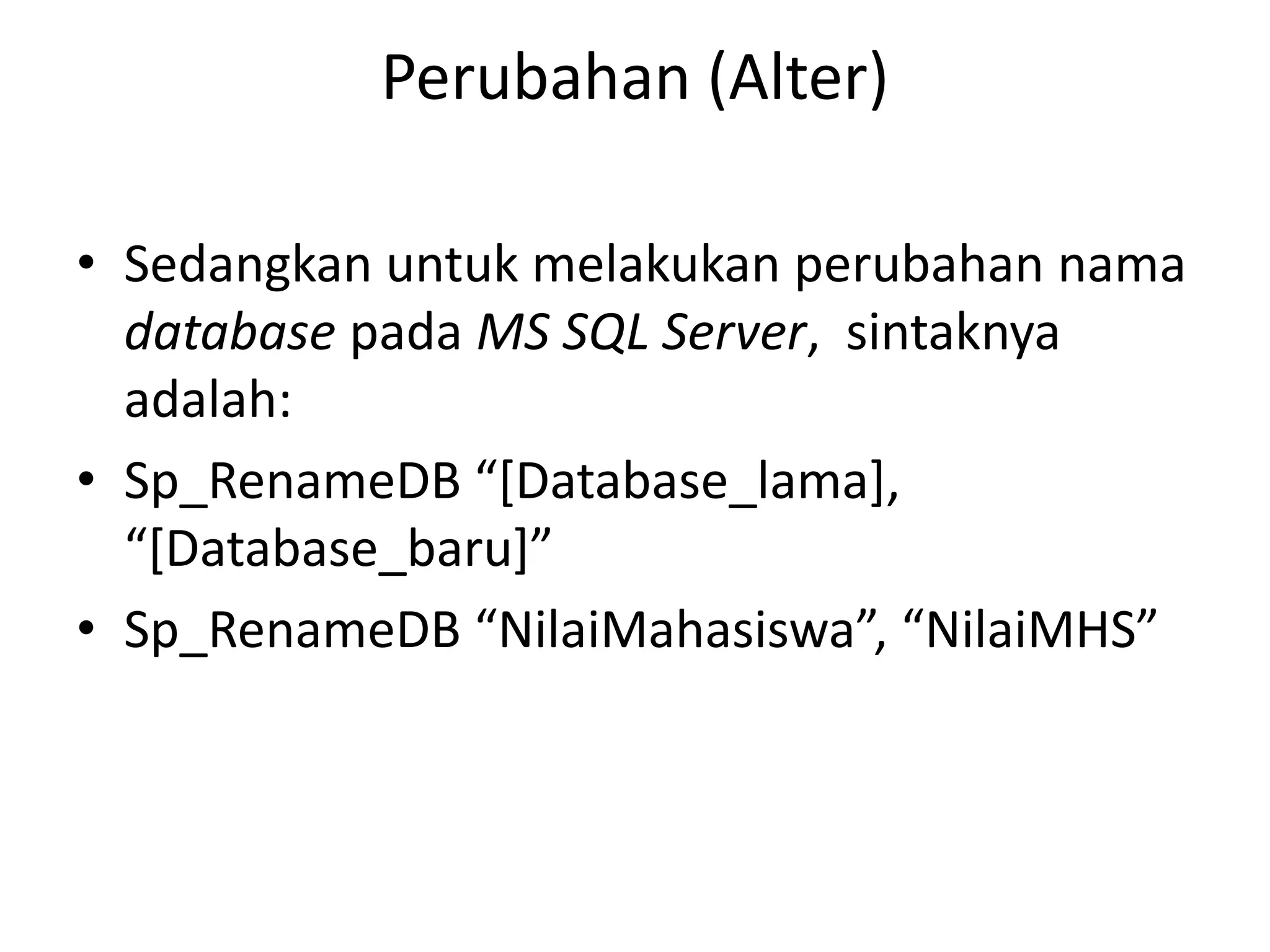 Perubahan (Alter)

• Sedangkan untuk melakukan perubahan nama database pada MS SQL Server, sintaknya adalah:
• Sp_RenameDB “[Database_lama], “[Database_baru]”
• Sp_RenameDB “NilaiMahasiswa”, “NilaiMHS”